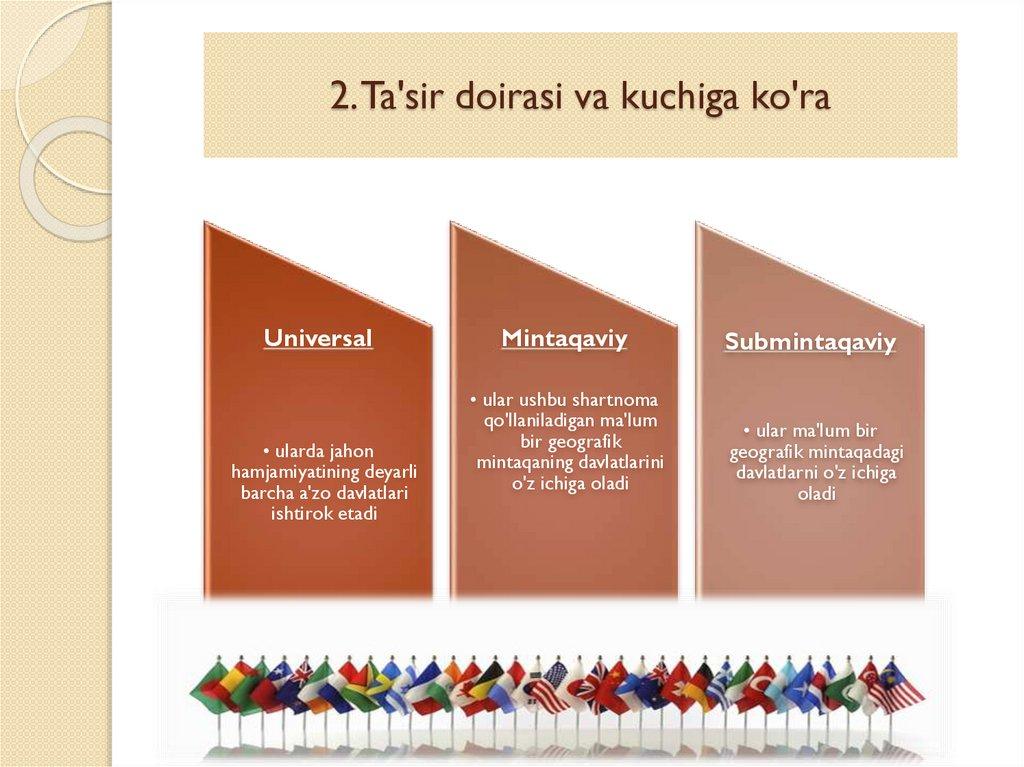 2. Ta'sir doirasi va kuchiga ko'ra

Universal

• ularda jahon hamjamiyatining deyarli barcha a'zo davlatlari ishtirok etadi

Mintaqaviy

• ular ushbu shartnoma qo'llaniladigan ma'lum bir geografik mintaqaning davlatlarini o'z ichiga oladi

Submintaqaviy

• ular ma'lum bir geografik mintaqadagi davlatlarni o'z ichiga oladi